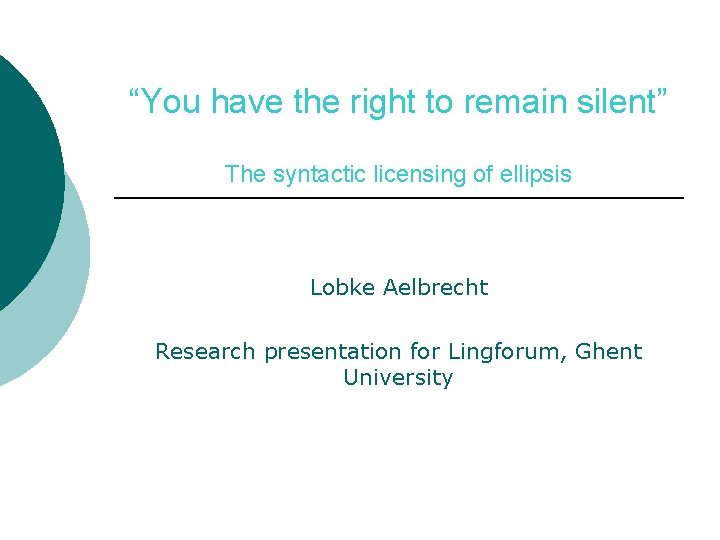 “You have the right to remain silent”

The syntactic licensing of ellipsis

Lobke Aelbrecht

Research presentation for Lingforum, Ghent University